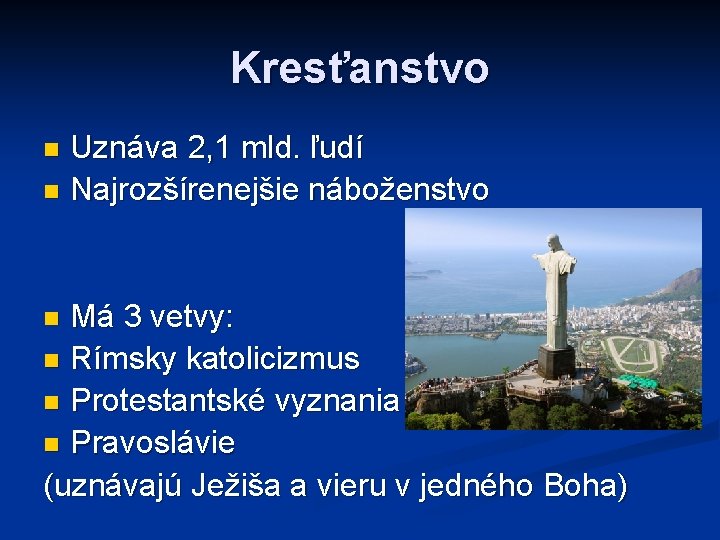 Kresťanstvo

• Uznáva 2,1 mld. ľudí
• Najrozšírenejšie náboženstvo

• Má 3 vetvy:
• Rímsky katolicizmus
• Protestantské vyznania
• Pravoslávie
(uznávajú Ježiša a vieru v jedného Boha)